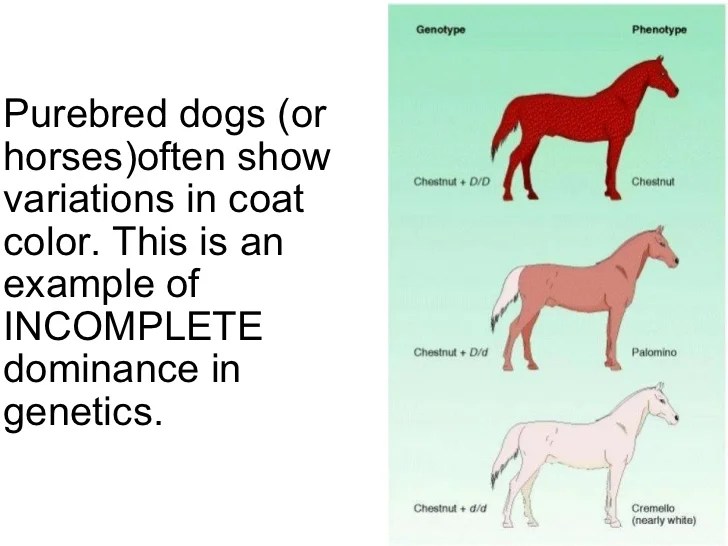 Purebred dogs (or horses)often show variations in coat color. This is an example of INCOMPLETE dominance in genetics.

Genotype

Phenotype

Chestnut + D/D

Chestnut

Chestnut + D/d

Palomino

Chestnut + d/d

Cremello (nearly white)